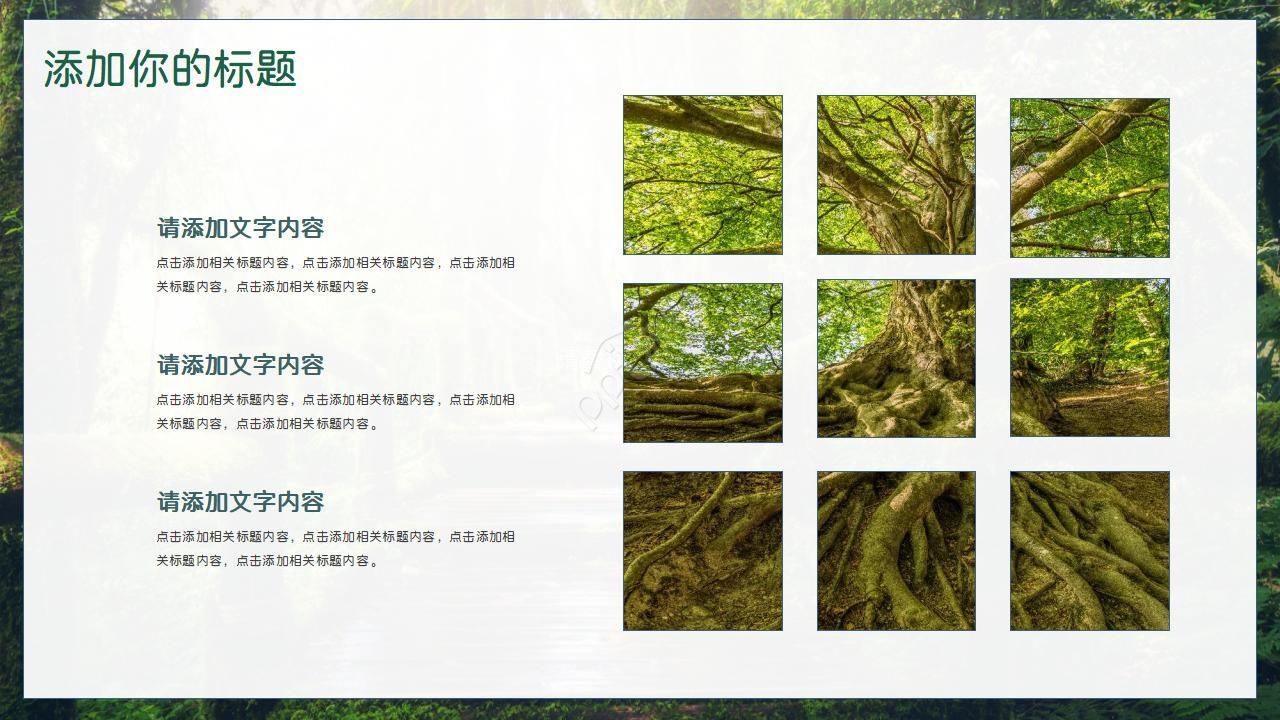 添加你的标题

请添加文字内容

点击添加相关标题内容，点击添加相关标题内容，点击添加相关标题内容，点击添加相关标题内容。

请添加文字内容

点击添加相关标题内容，点击添加相关标题内容，点击添加相关标题内容，点击添加相关标题内容。

请添加文字内容

点击添加相关标题内容，点击添加相关标题内容，点击添加相关标题内容，点击添加相关标题内容。